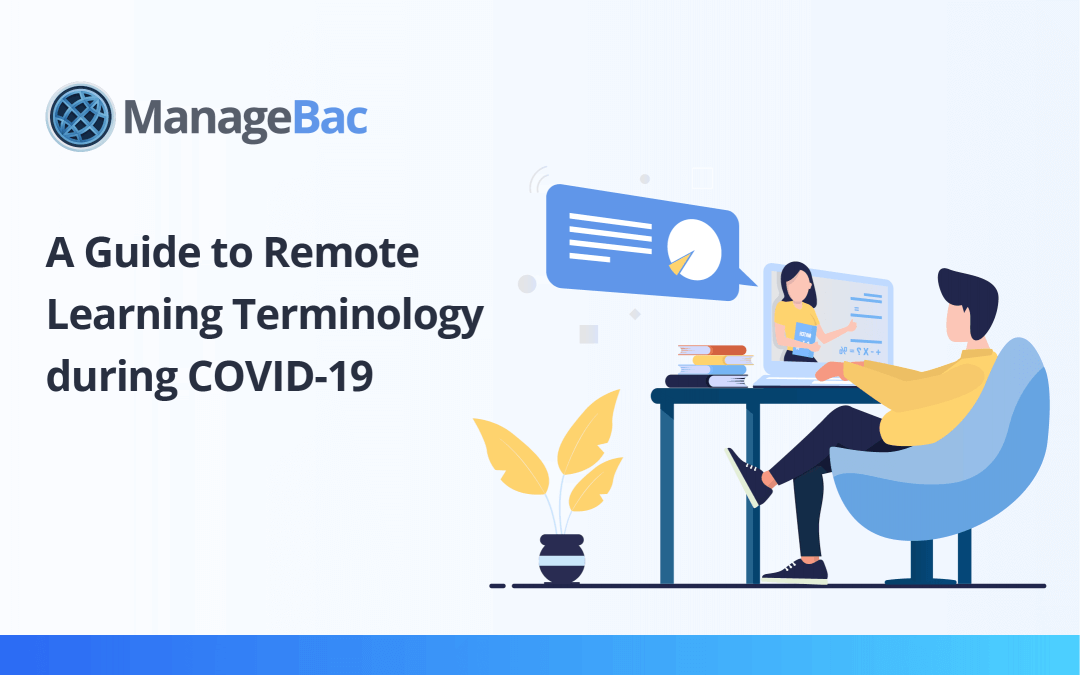 ManageBac

A Guide to Remote Learning Terminology during COVID-19